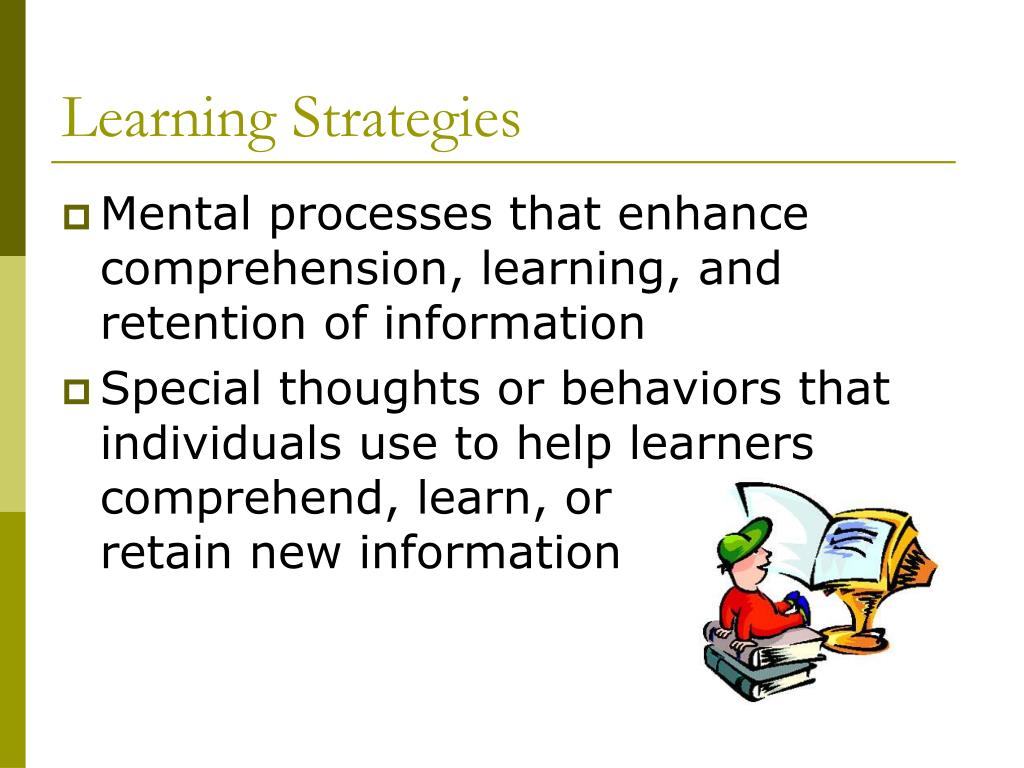 Learning Strategies

Mental processes that enhance comprehension, learning, and retention of information

Special thoughts or behaviors that individuals use to help learners comprehend, learn, or retain new information